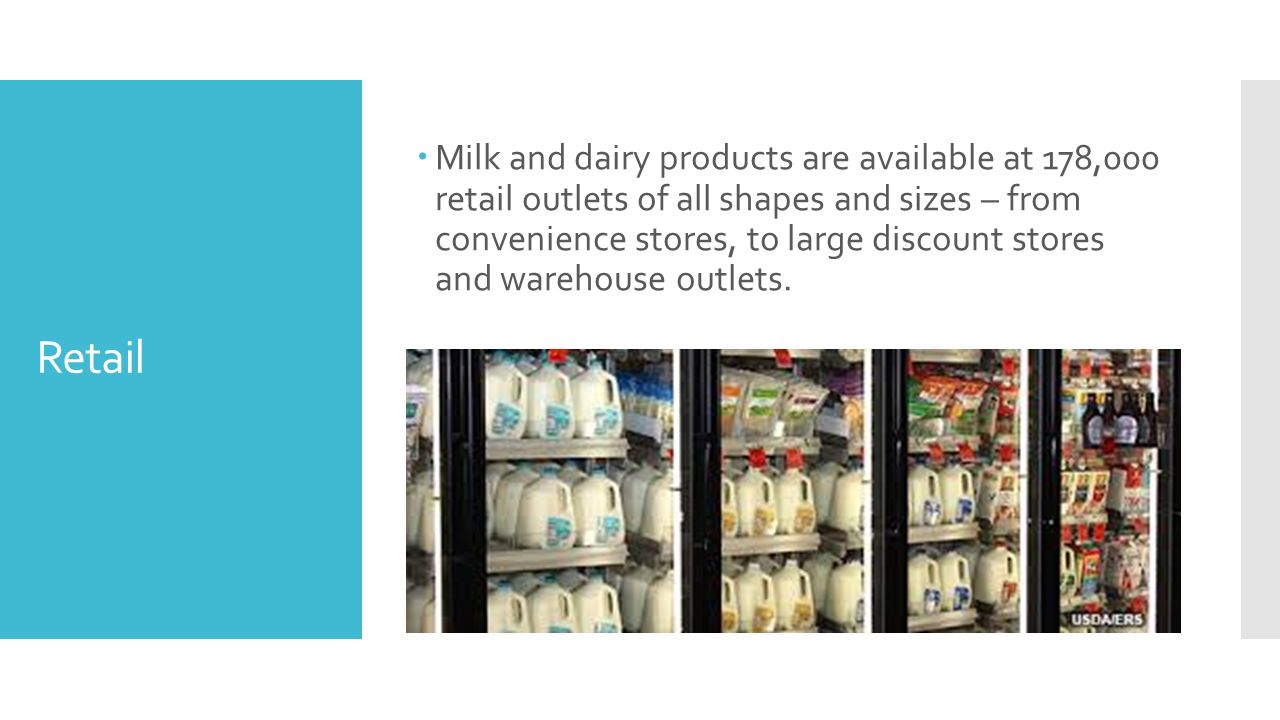 Retail

Milk and dairy products are available at 178,000 retail outlets of all shapes and sizes – from convenience stores, to large discount stores and warehouse outlets.

USDA/ERS